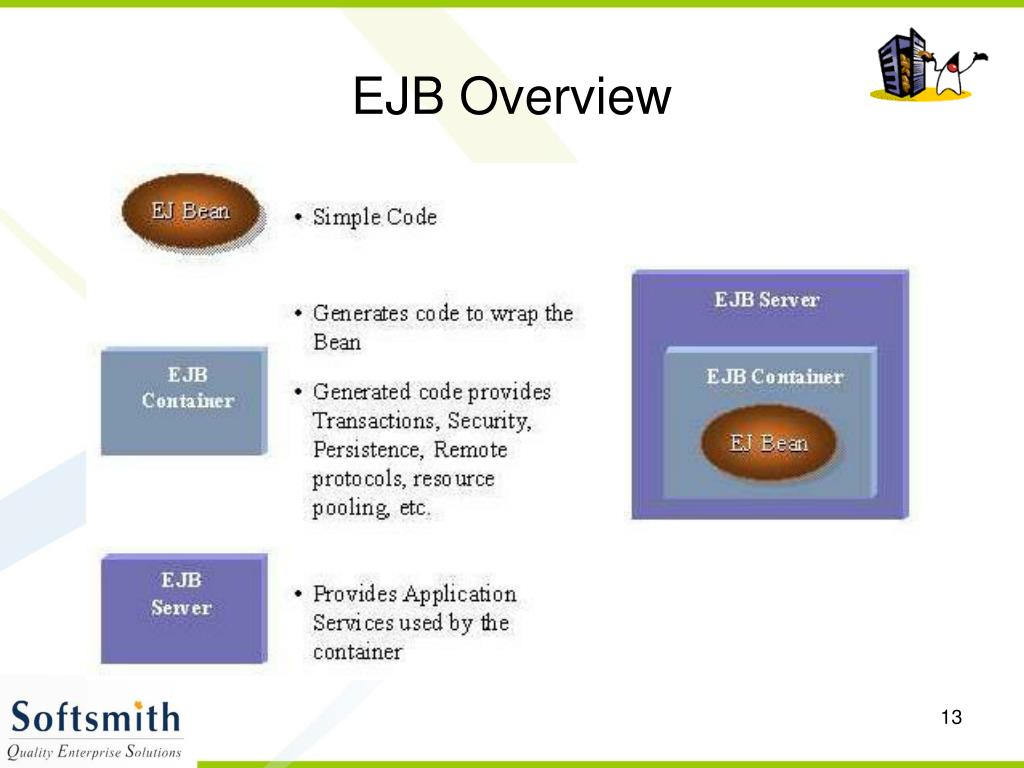 EJB Overview

EJ Bean

• Simple Code

EJB Container

• Generates code to wrap the Bean

• Generated code provides Transactions, Security, Persistence, Remote protocols, resource pooling, etc.

EJB Server

• Provides Application Services used by the container

EJB Server

EJB Container

EJ Bean

Softsmith
Quality Enterprise Solutions

13